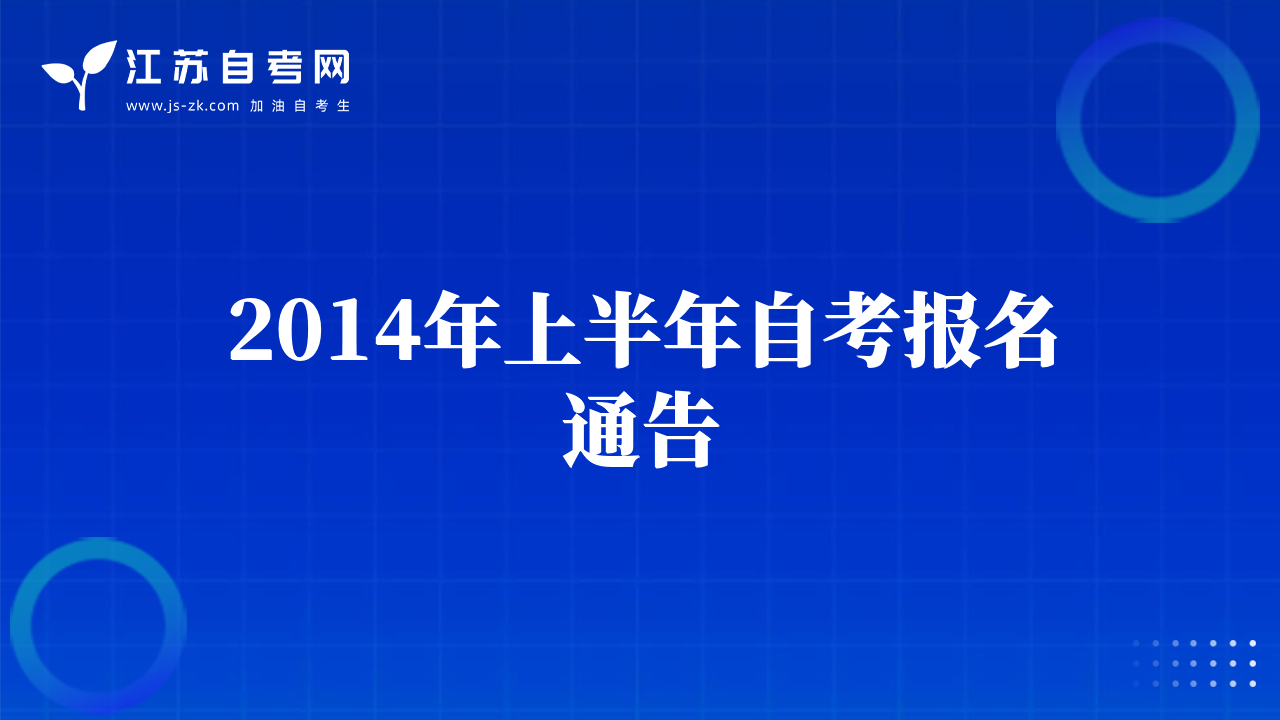 江苏自考网
www.js-zk.com 加油自考生

2014年上半年自考报名通告